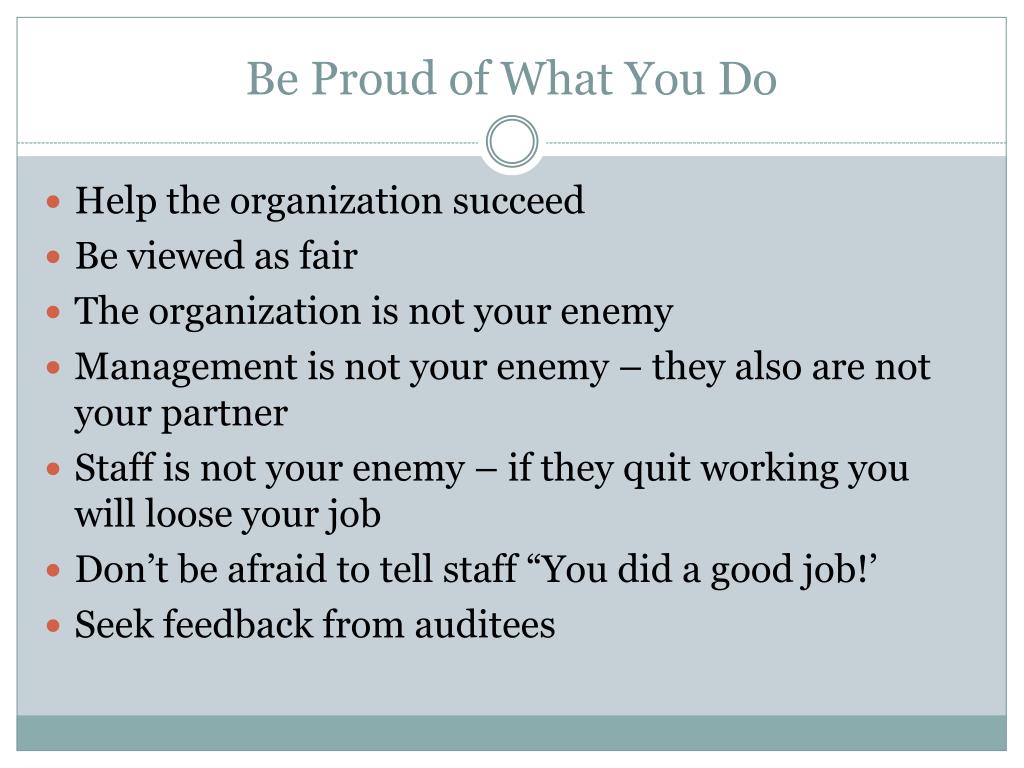 Be Proud of What You Do

- Help the organization succeed
- Be viewed as fair
- The organization is not your enemy
- Management is not your enemy – they also are not your partner
- Staff is not your enemy – if they quit working you will loose your job
- Don’t be afraid to tell staff “You did a good job!’
- Seek feedback from auditees